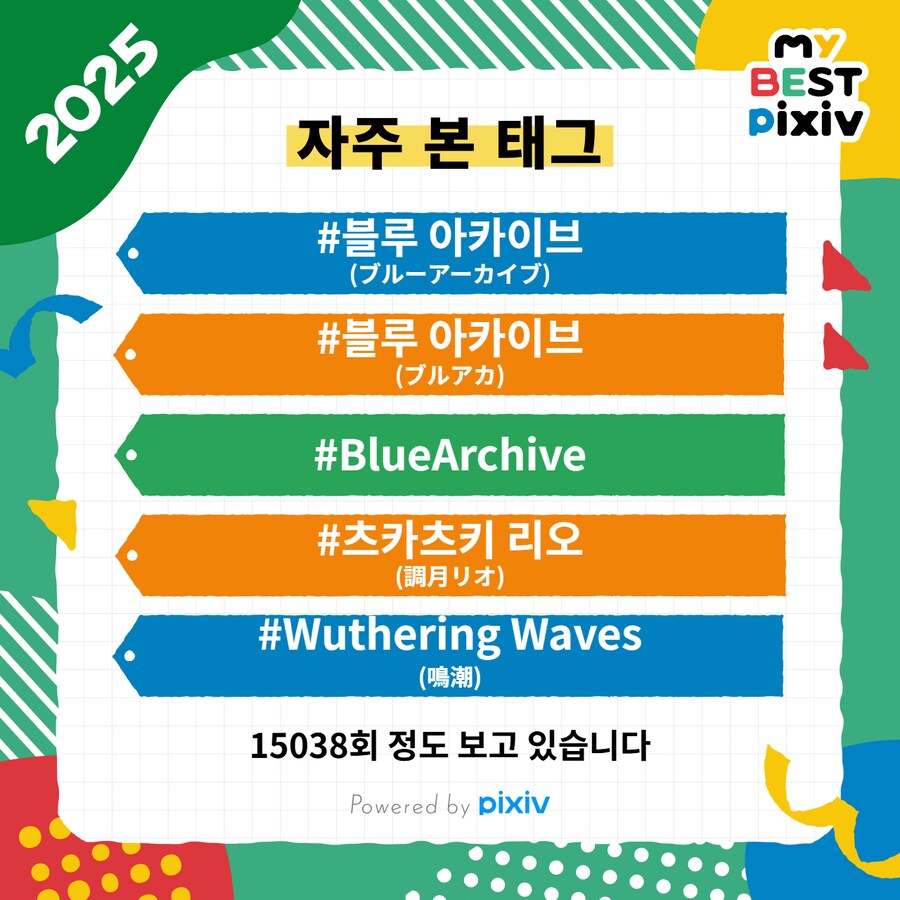 2025

MY BEST pixiv

자주 본 태그

#블루 아카이브
(ブルーアーカイブ)

#블루 아카이브
(ブルアカ)

#BlueArchive

#츠카츠키 리오
(調月リオ)

#Wuthering Waves
(鳴潮)

15038회 정도 보고 있습니다

Powered by pixiv